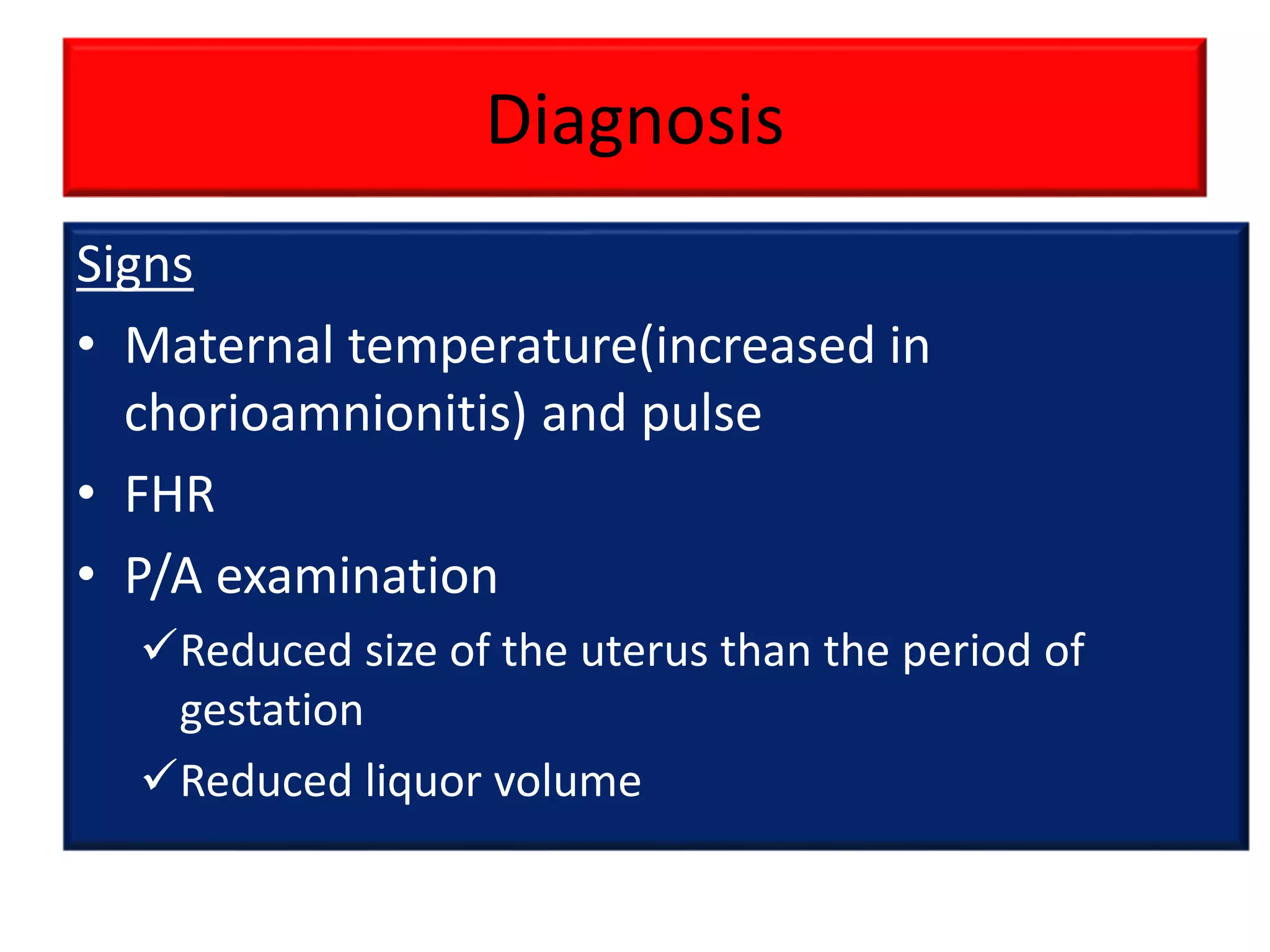 Diagnosis

Signs

• Maternal temperature(increased in chorioamnionitis) and pulse
• FHR
• P/A examination
✓Reduced size of the uterus than the period of gestation
✓Reduced liquor volume